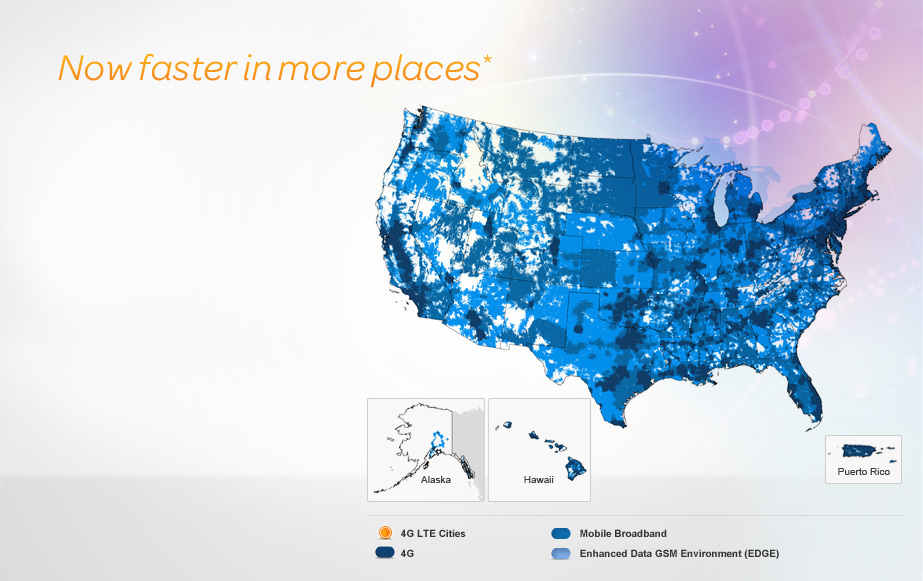 Now faster in more places*

Alaska

Hawaii

Puerto Rico

4G LTE Cities

4G

Mobile Broadband

Enhanced Data GSM Environment (EDGE)